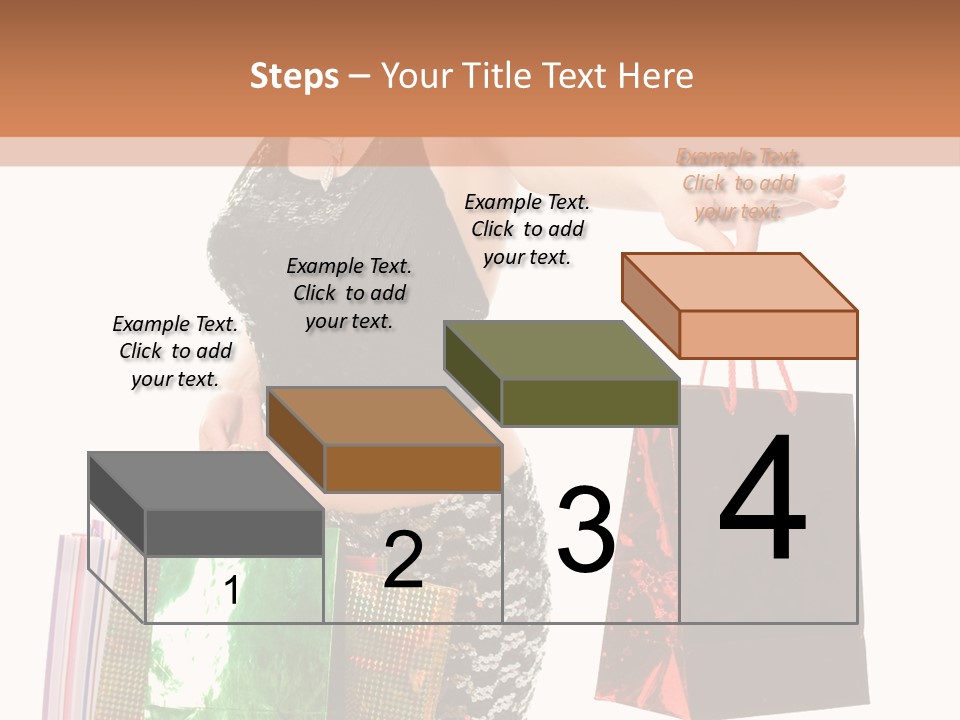 Steps – Your Title Text Here

Example Text. Click to add your text.

Example Text. Click to add your text.

Example Text. Click to add your text.

Example Text. Click to add your text.

1

2

3

4